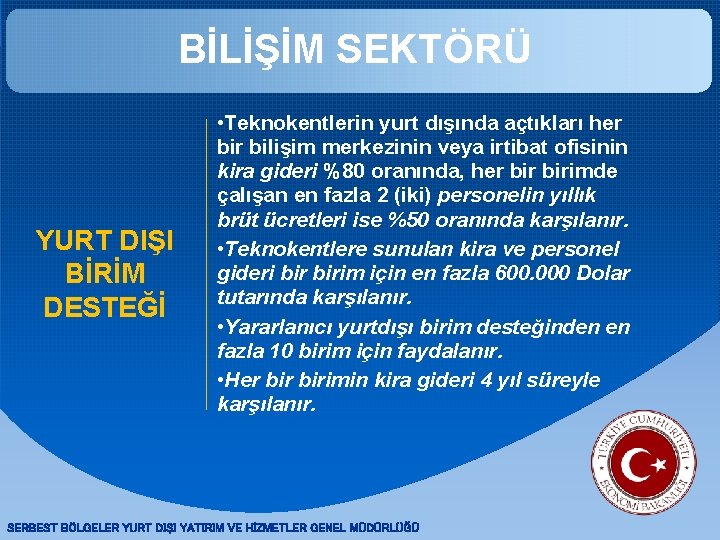 BİLİŞİM SEKTÖRÜ

YURT DIŞI BİRİM DESTEĞİ

•Teknokentlerin yurt dışında açtıkları her bir bilişim merkezinin veya irtibat ofisinin kira gideri %80 oranında, her bir birimde çalışan en fazla 2 (iki) personelin yıllık brüt ücretleri ise %50 oranında karşılanır.

•Teknokentlere sunulan kira ve personel gideri bir birim için en fazla 600.000 Dolar tutarında karşılanır.

•Yararlanıcı yurtdışı birim desteğinden en fazla 10 birim için faydalanır.

•Her bir birimin kira gideri 4 yıl süreyle karşılanır.

TÜRKİYE CUMHURİYETİ EKONOMİ BAKANLIĞI

SERBEST BÖLGELER YURT DIŞI YATIRIM VE HİZMETLER GENEL MÜDÜRLÜĞÜ